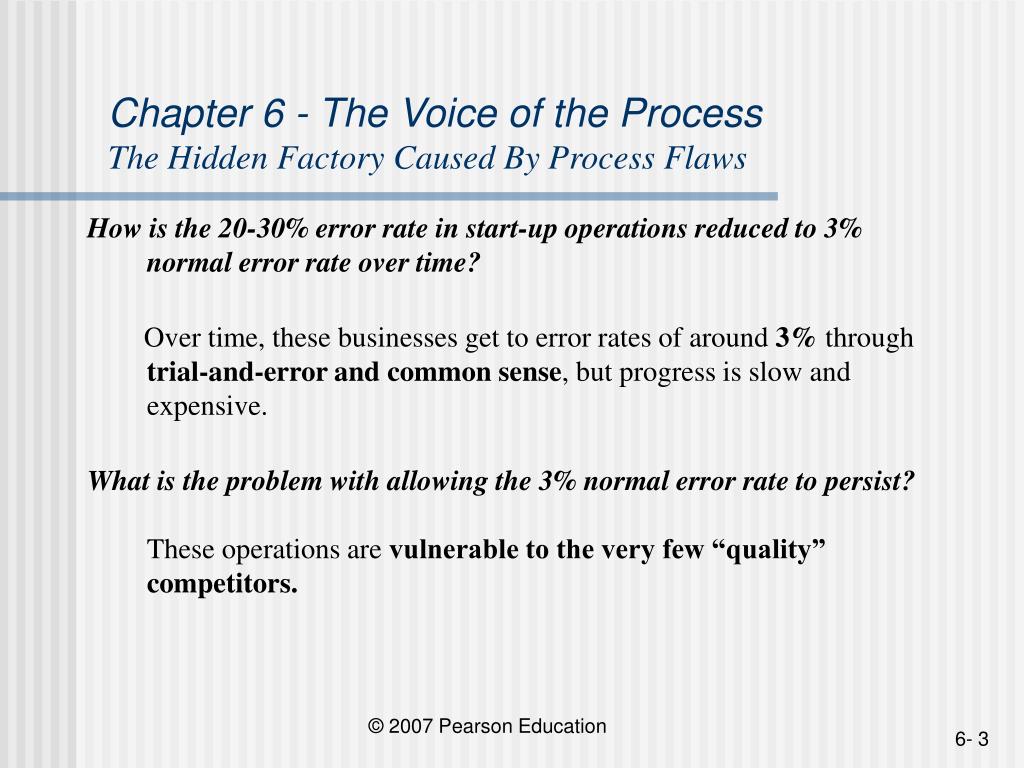 Chapter 6 - The Voice of the Process
The Hidden Factory Caused By Process Flaws

How is the 20-30% error rate in start-up operations reduced to 3% normal error rate over time?

Over time, these businesses get to error rates of around 3% through trial-and-error and common sense, but progress is slow and expensive.

What is the problem with allowing the 3% normal error rate to persist?

These operations are vulnerable to the very few “quality” competitors.

© 2007 Pearson Education

6- 3